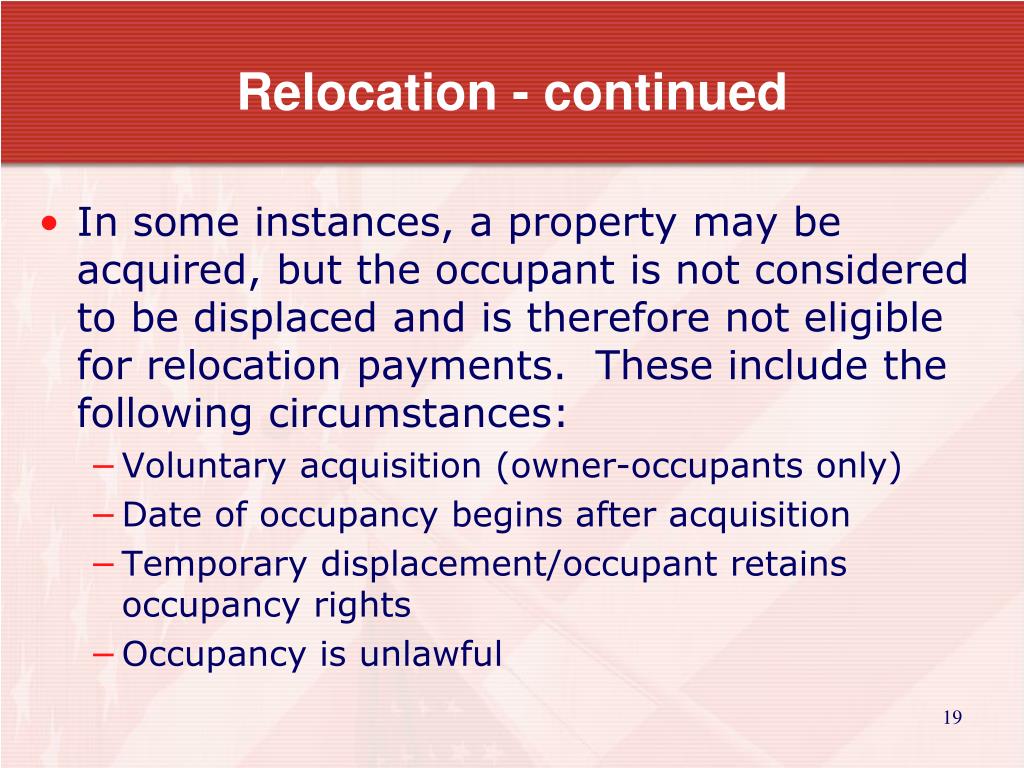 Relocation - continued

• In some instances, a property may be acquired, but the occupant is not considered to be displaced and is therefore not eligible for relocation payments. These include the following circumstances:
– Voluntary acquisition (owner-occupants only)
– Date of occupancy begins after acquisition
– Temporary displacement/occupant retains occupancy rights
– Occupancy is unlawful

19